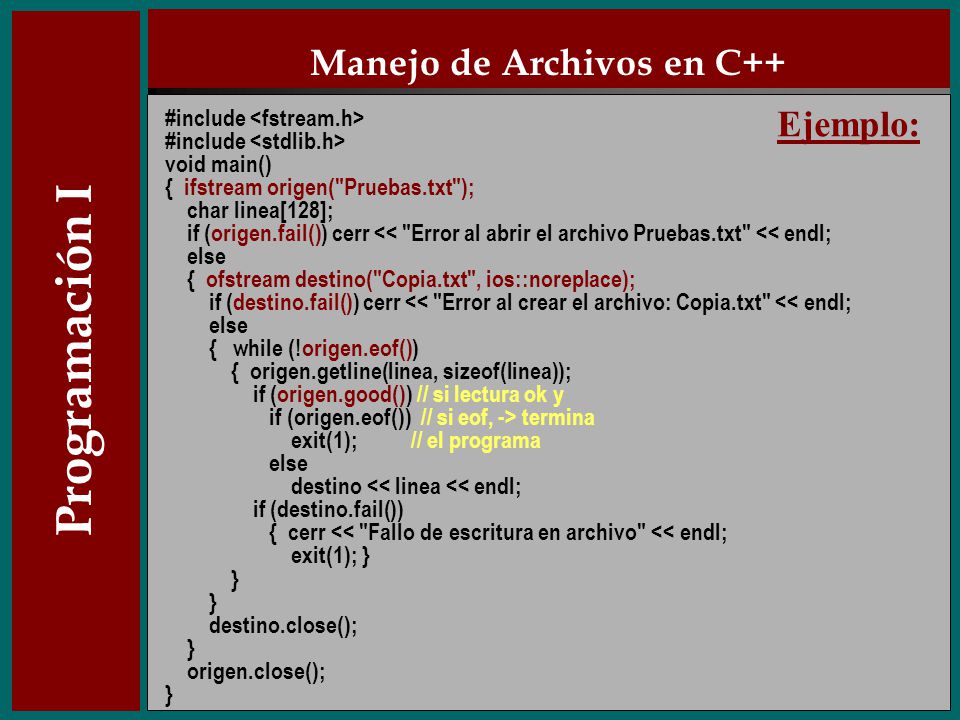 Programación I

Manejo de Archivos en C++

Ejemplo:

#include <fstream.h>
#include <stdlib.h>
void main()
{ ifstream origen("Pruebas.txt");
char linea[128];
if (origen.fail()) cerr << "Error al abrir el archivo Pruebas.txt" << endl;
else
{ ofstream destino("Copia.txt", ios::noreplace);
if (destino.fail()) cerr << "Error al crear el archivo: Copia.txt" << endl;
else
{ while (!origen.eof())
{ origen.getline(linea, sizeof(linea));
if (origen.good()) // si lectura ok y
if (origen.eof()) // si eof, -> termina
exit(1); // el programa
else
destino << linea << endl;
if (destino.fail())
{ cerr << "Fallo de escritura en archivo" << endl;
exit(1); }
}
}
destino.close();
}
origen.close();
}